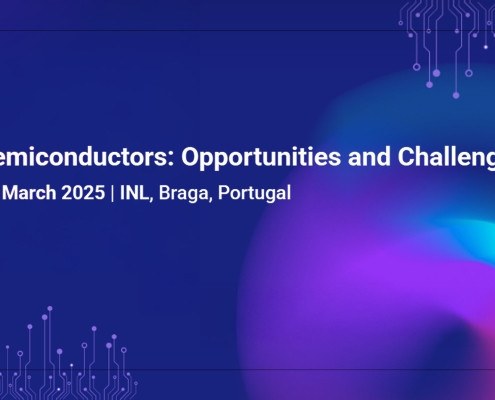 emiconductors: Opportunities and Challeng

March 2025 | INL, Braga, Portugal